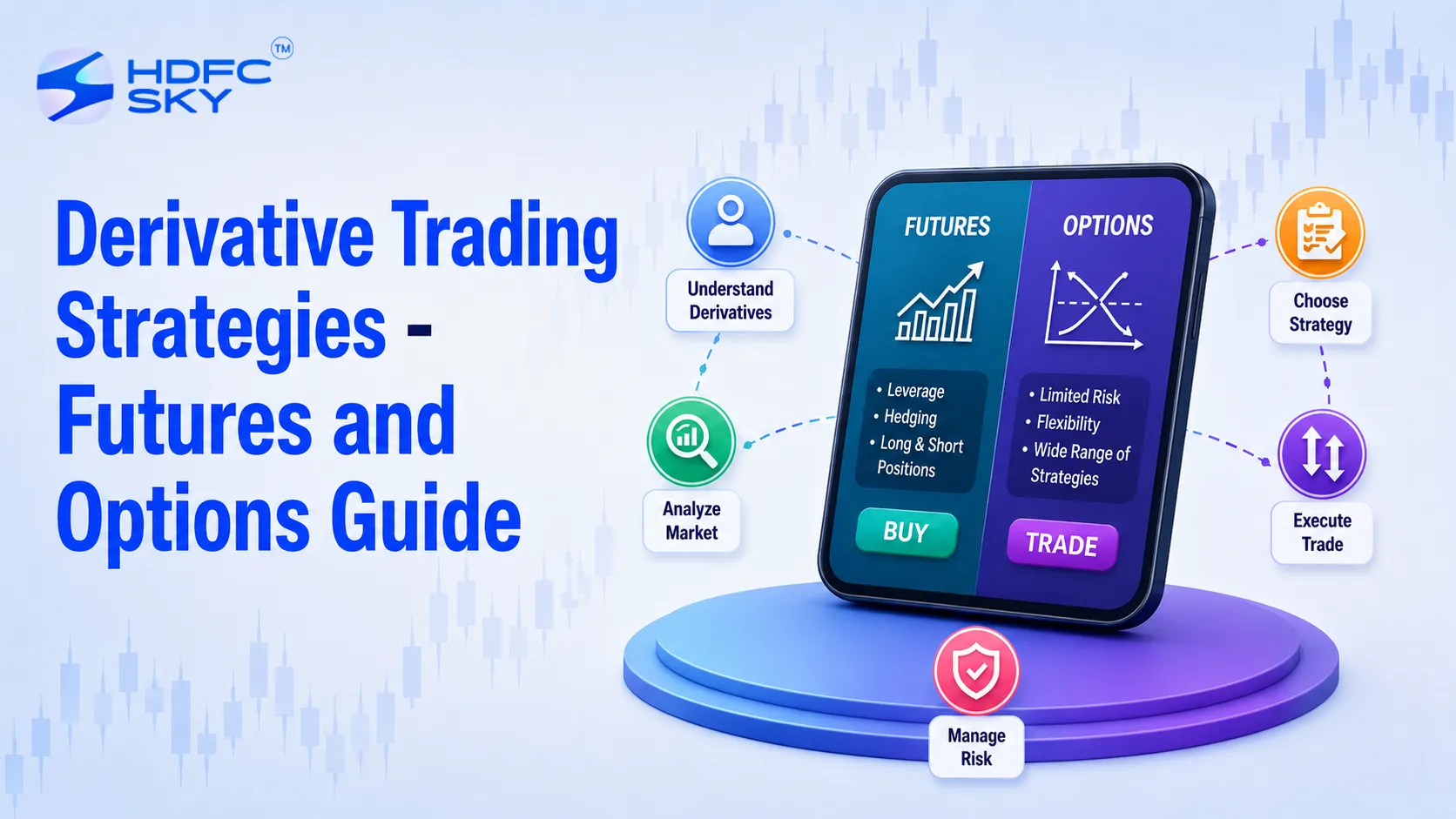 HDFC SKY™

Derivative Trading Strategies - Futures and Options Guide

Understand Derivatives

Analyze Market

FUTURES

• Leverage
• Hedging
• Long & Short Positions

BUY

OPTIONS

• Limited Risk
• Flexibility
• Wide Range of Strategies

TRADE

Choose Strategy

Execute Trade

Manage Risk